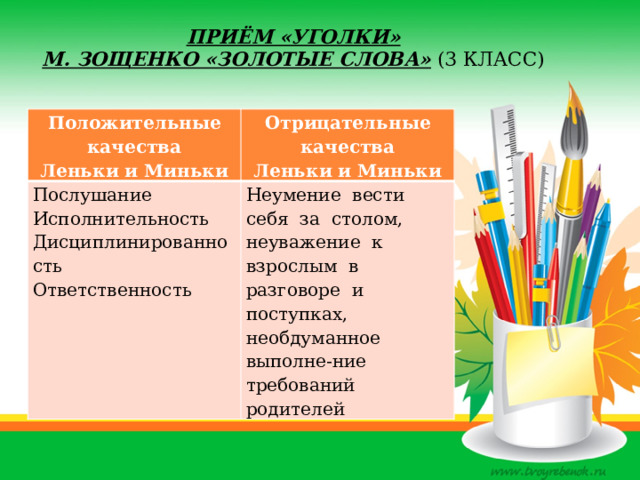 ПРИЁМ «УГОЛКИ»
М. ЗОЩЕНКО «ЗОЛОТЫЕ СЛОВА» (3 КЛАСС)

| Положительные качества Леньки и Миньки | Отрицательные качества Леньки и Миньки |
|---|---|
| Послушание Исполнительность Дисциплинированность Ответственность | Неумение вести себя за столом, неуважение к взрослым в разговоре и поступках, необдуманное выполне-ние требований родителей |

www.tvoyrebenok.ru